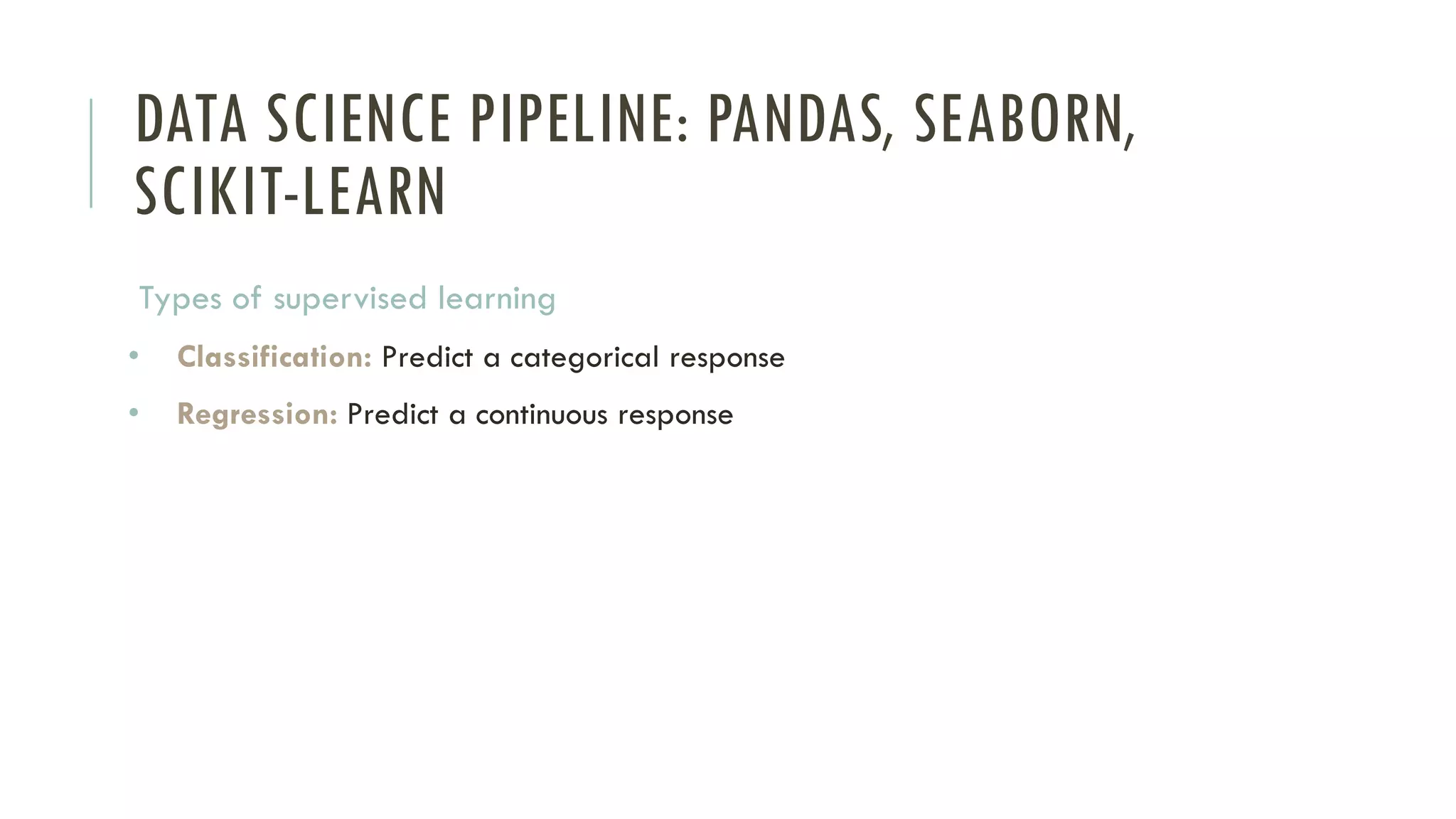 DATA SCIENCE PIPELINE: PANDAS, SEABORN, SCIKIT-LEARN

Types of supervised learning

• Classification: Predict a categorical response
• Regression: Predict a continuous response